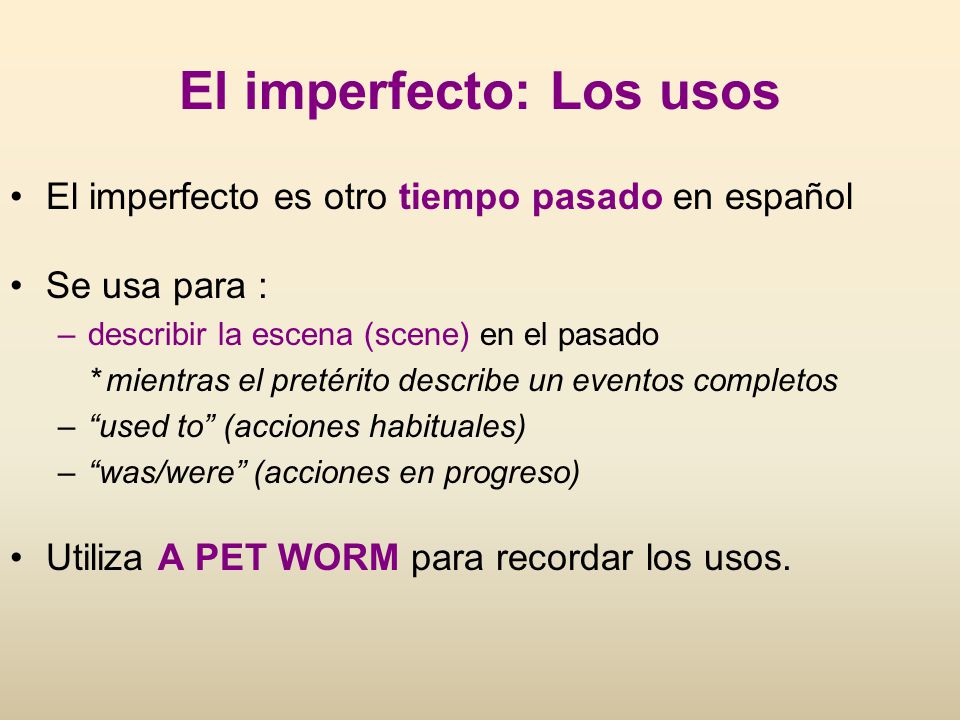 El imperfecto: Los usos

• El imperfecto es otro tiempo pasado en español

• Se usa para :
– describir la escena (scene) en el pasado
* mientras el pretérito describe un eventos completos
– “used to” (acciones habituales)
– “was/were” (acciones en progreso)

• Utiliza A PET WORM para recordar los usos.